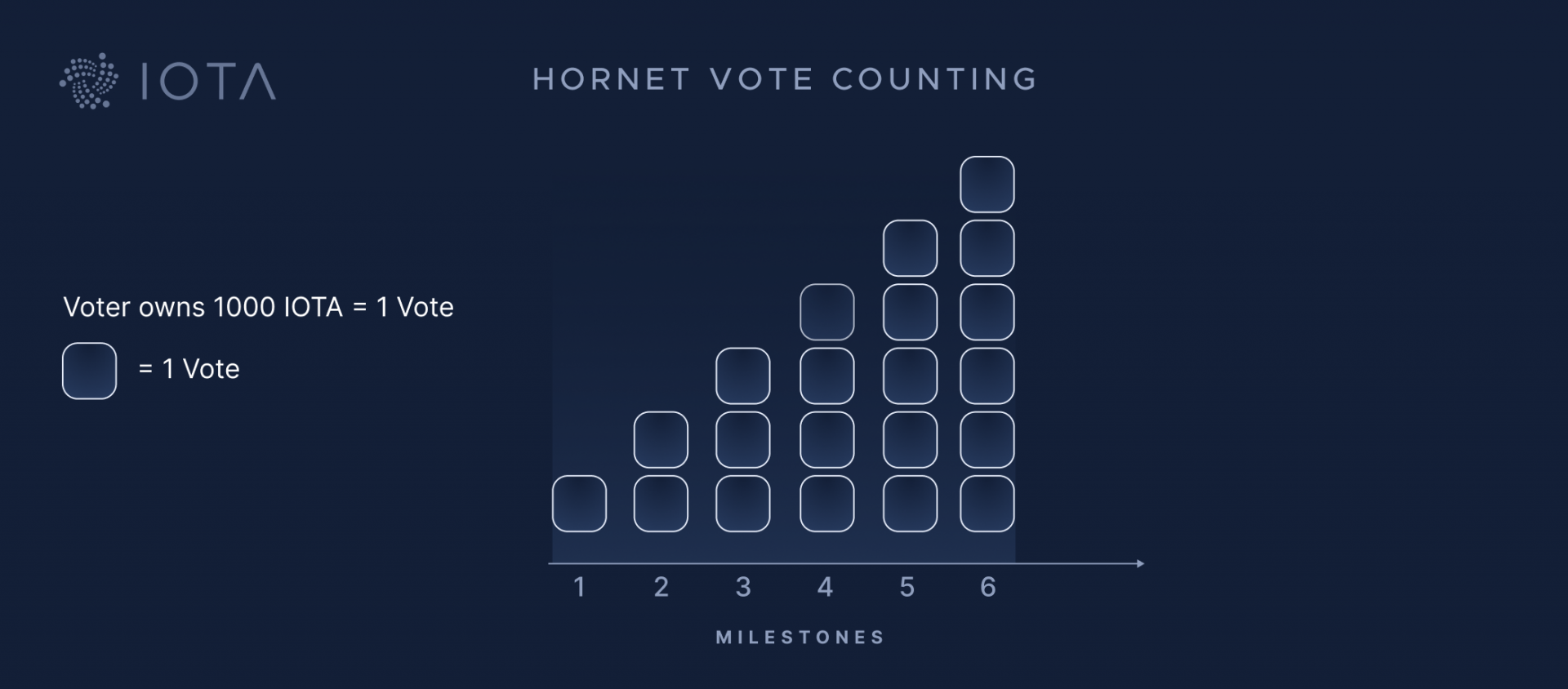 IOTA

HORNET VOTE COUNTING

Voter owns 1000 IOTA = 1 Vote

= 1 Vote

1 2 3 4 5 6

MILESTONES